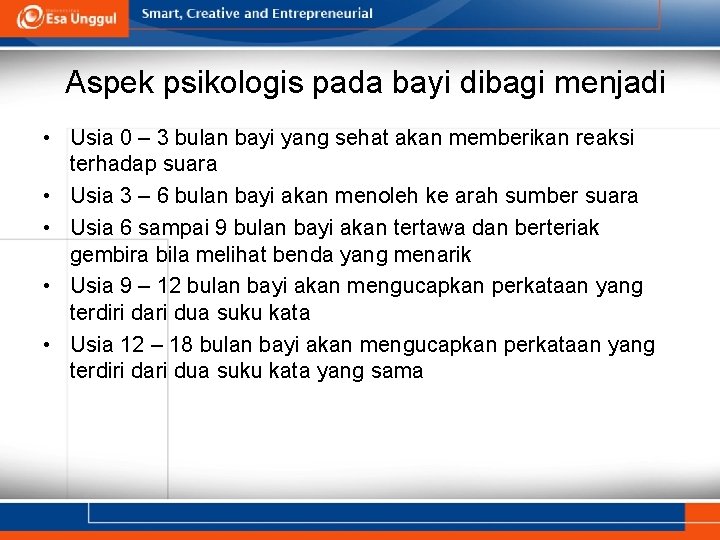 Esa Unggul

Smart, Creative and Entrepreneurial

Aspek psikologis pada bayi dibagi menjadi

• Usia 0 – 3 bulan bayi yang sehat akan memberikan reaksi terhadap suara
• Usia 3 – 6 bulan bayi akan menoleh ke arah sumber suara
• Usia 6 sampai 9 bulan bayi akan tertawa dan berteriak gembira bila melihat benda yang menarik
• Usia 9 – 12 bulan bayi akan mengucapkan perkataan yang terdiri dari dua suku kata
• Usia 12 – 18 bulan bayi akan mengucapkan perkataan yang terdiri dari dua suku kata yang sama